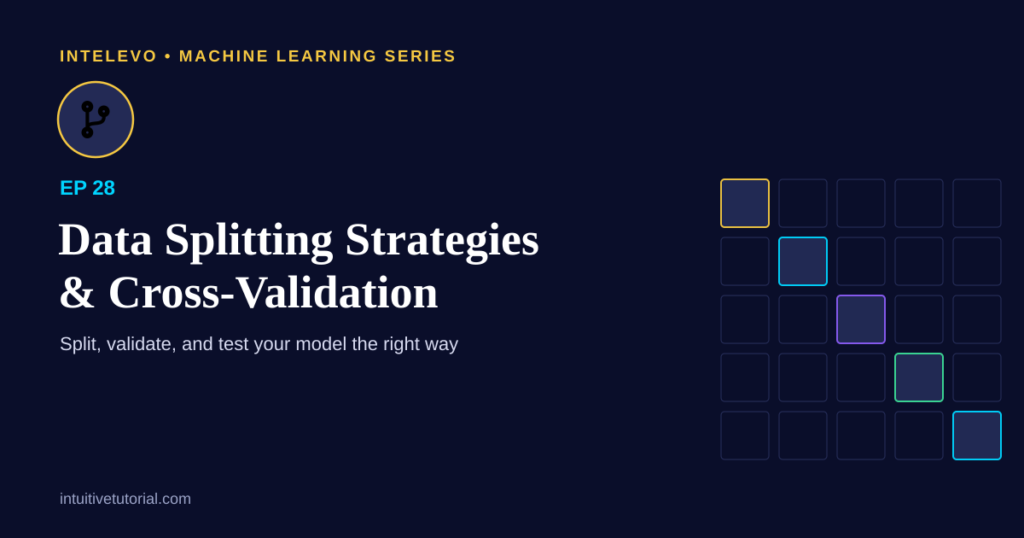 INTELEVO • MACHINE LEARNING SERIES

EP 28

Data Splitting Strategies & Cross-Validation

Split, validate, and test your model the right way

intuitivetutorial.com